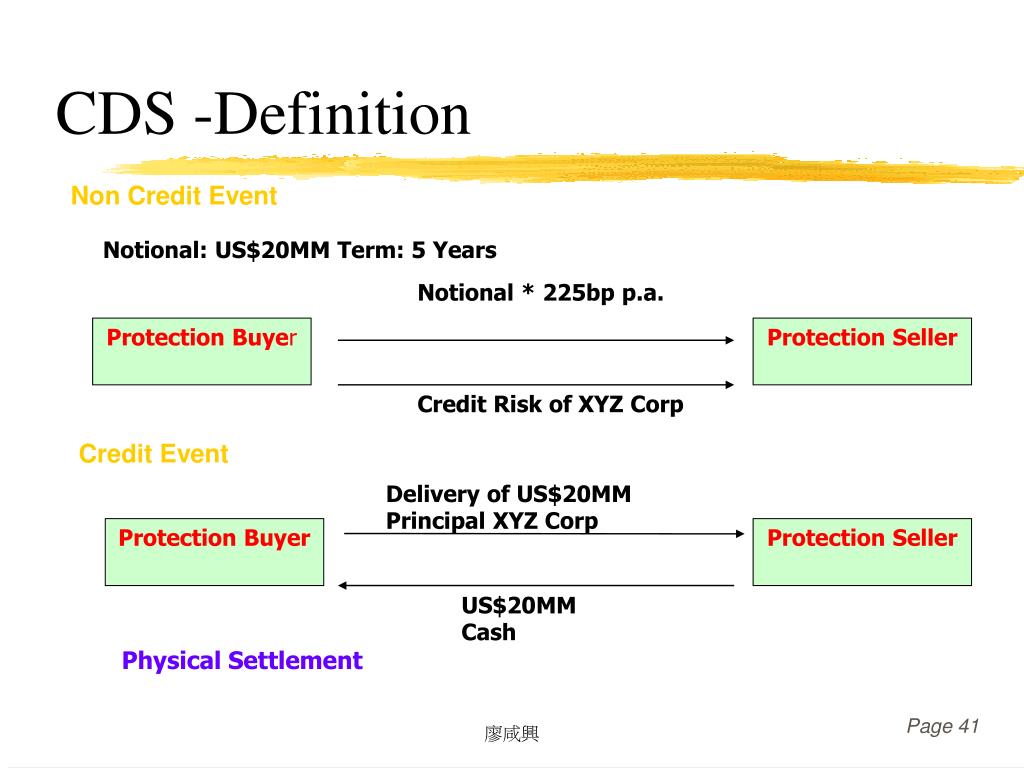 CDS -Definition

Non Credit Event

Notional: US$20MM Term: 5 Years

Notional * 225bp p.a.

Protection Buyer

Protection Seller

Credit Risk of XYZ Corp

Credit Event

Delivery of US$20MM Principal XYZ Corp

Protection Buyer

Protection Seller

US$20MM Cash

Physical Settlement

廖咸興

Page 41